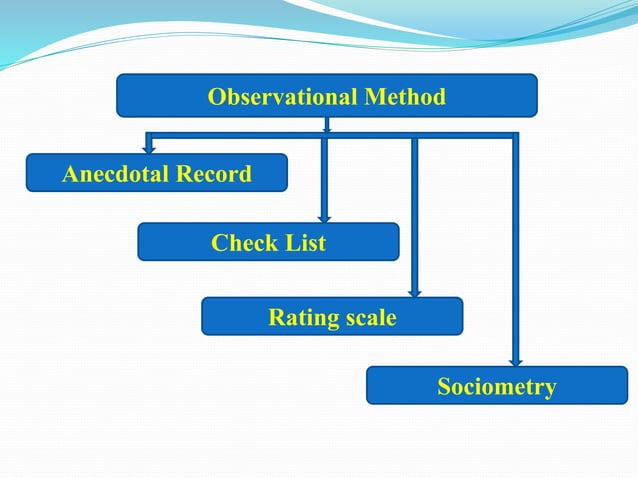 Observational Method

Anecdotal Record

Check List

Rating scale

Sociometry